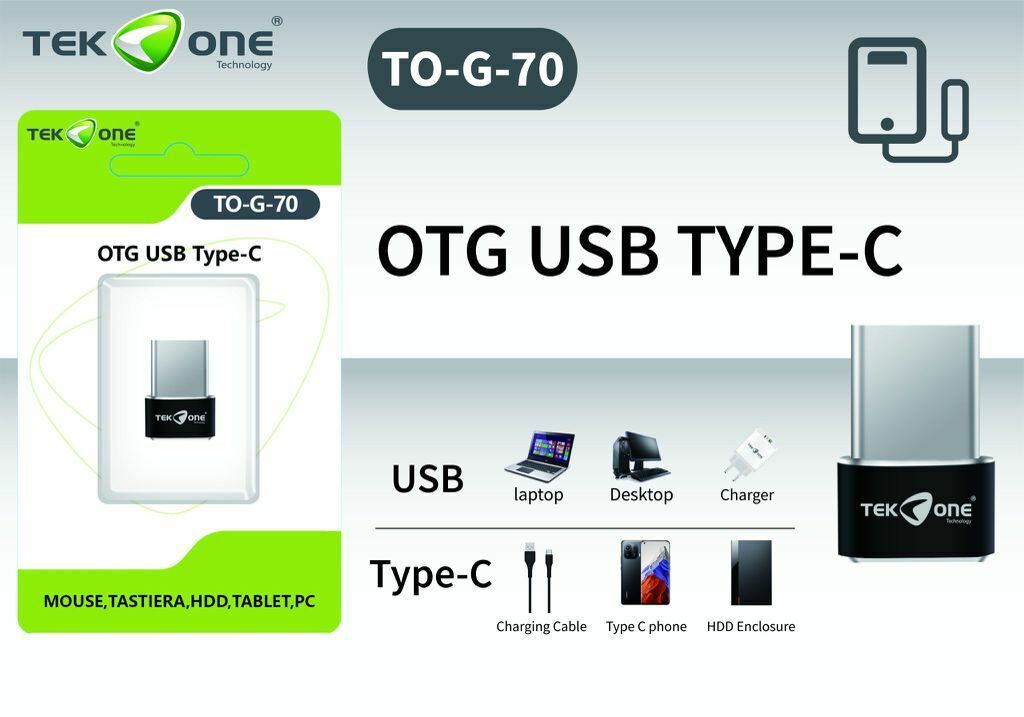 TEK ONE®
Technology

TO-G-70

TEK ONE®
Technology

TO-G-70

OTG USB Type-C

TEK ONE
Technology

MOUSE,TASTIERA,HDD,TABLET,PC

OTG USB TYPE-C

USB
laptop
Desktop
Charger

Type-C
Charging Cable
Type C phone
HDD Enclosure

TEK ONE®
Technology